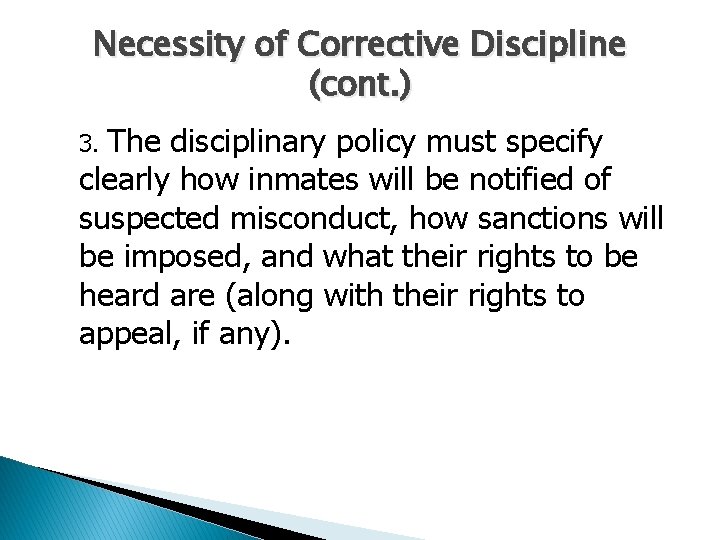 Necessity of Corrective Discipline (cont.)

3. The disciplinary policy must specify clearly how inmates will be notified of suspected misconduct, how sanctions will be imposed, and what their rights to be heard are (along with their rights to appeal, if any).